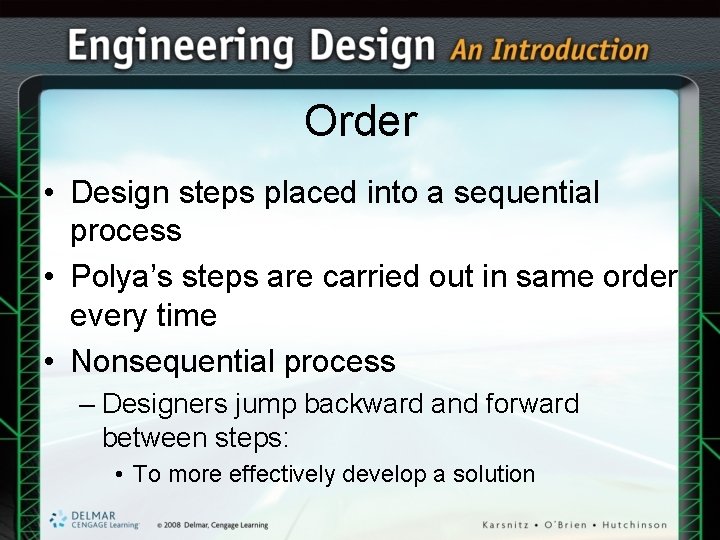 Engineering Design An Introduction

Order

• Design steps placed into a sequential process
• Polya's steps are carried out in same order every time
• Nonsequential process
– Designers jump backward and forward between steps:
• To more effectively develop a solution

DELMAR CENGAGE Learning © 2008 Delmar, Cengage Learning

Karsnitz • O'Brien • Hutchinson